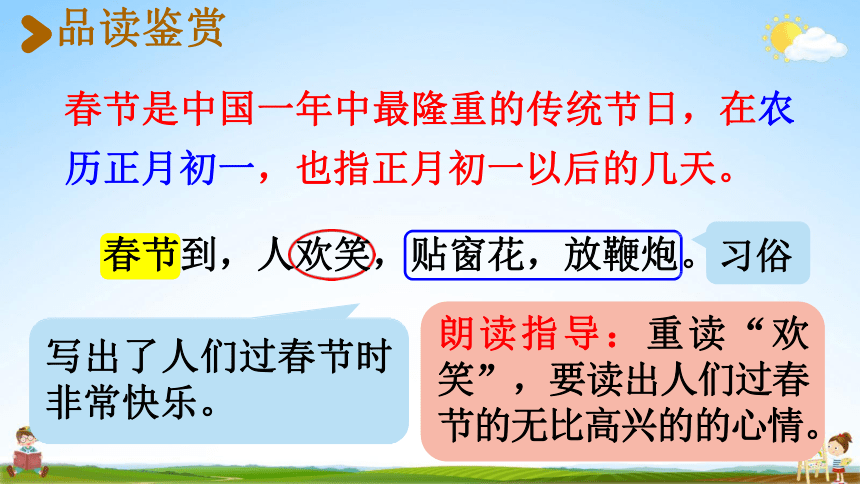 品读鉴赏

春节是中国一年中最隆重的传统节日，在农历正月初一，也指正月初一以后的几天。

春节到，人欢笑，贴窗花，放鞭炮。

习俗

写出了人们过春节时非常快乐。

朗读指导：重读“欢笑”，要读出人们过春节的无比高兴的的心情。